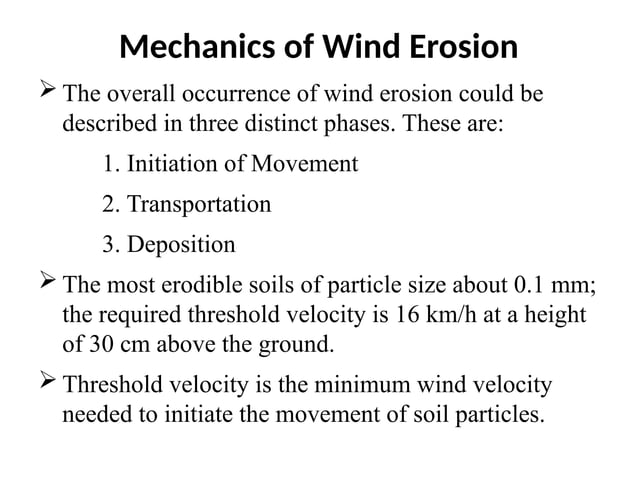 Mechanics of Wind Erosion

➢ The overall occurrence of wind erosion could be described in three distinct phases. These are:

1. Initiation of Movement

2. Transportation

3. Deposition

➢ The most erodible soils of particle size about 0.1 mm; the required threshold velocity is 16 km/h at a height of 30 cm above the ground.

➢ Threshold velocity is the minimum wind velocity needed to initiate the movement of soil particles.